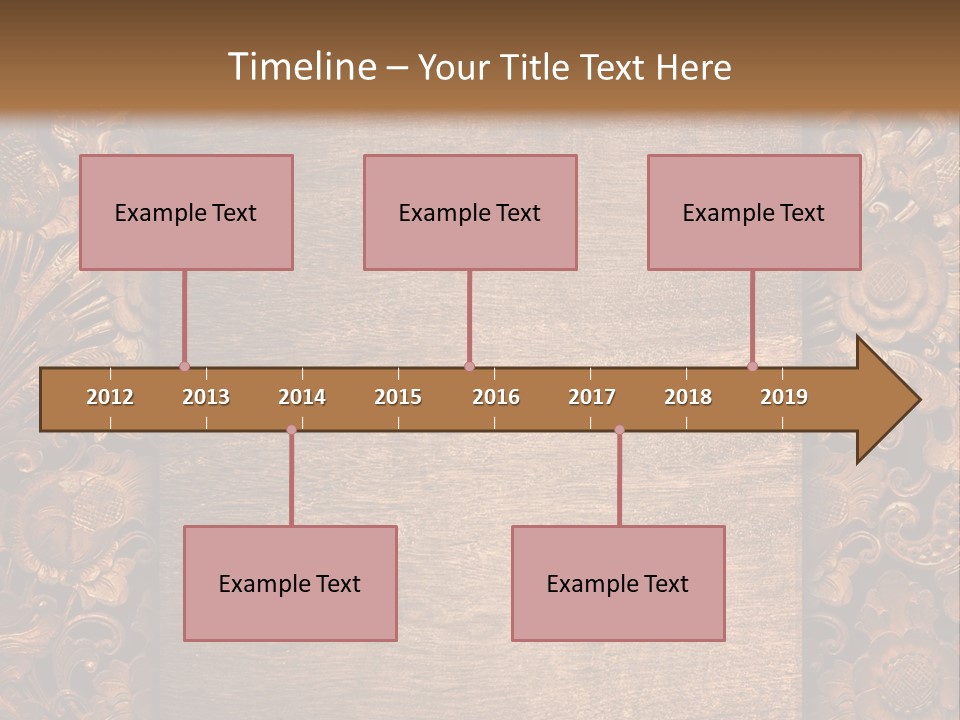 Timeline – Your Title Text Here

Example Text

Example Text

Example Text

2012 2013 2014 2015 2016 2017 2018 2019

Example Text

Example Text